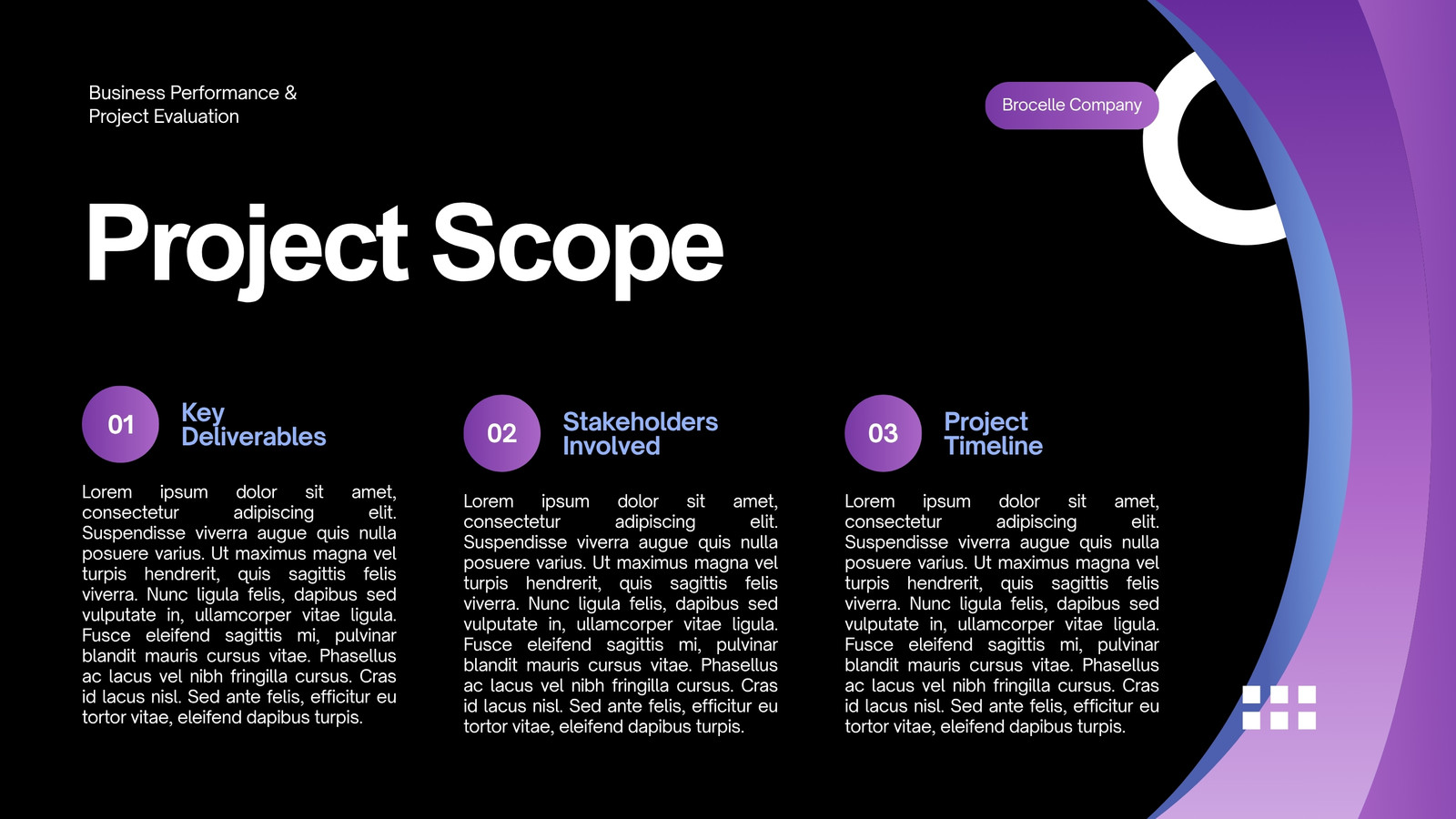 Business Performance &
Project Evaluation

Brocelle Company

Project Scope

01

Key Deliverables

Lorem ipsum dolor sit amet, consectetur adipiscing elit. Suspendisse viverra augue quis nulla posuere varius. Ut maximus magna vel turpis hendrerit, quis sagittis felis viverra. Nunc ligula felis, dapibus sed vulputate in, ullamcorper vitae ligula. Fusce eleifend sagittis mi, pulvinar blandit mauris cursus vitae. Phasellus ac lacus vel nibh fringilla cursus. Cras id lacus nisl. Sed ante felis, efficitur eu tortor vitae, eleifend dapibus turpis.

02

Stakeholders Involved

Lorem ipsum dolor sit amet, consectetur adipiscing elit. Suspendisse viverra augue quis nulla posuere varius. Ut maximus magna vel turpis hendrerit, quis sagittis felis viverra. Nunc ligula felis, dapibus sed vulputate in, ullamcorper vitae ligula. Fusce eleifend sagittis mi, pulvinar blandit mauris cursus vitae. Phasellus ac lacus vel nibh fringilla cursus. Cras id lacus nisl. Sed ante felis, efficitur eu tortor vitae, eleifend dapibus turpis.

03

Project Timeline

Lorem ipsum dolor sit amet, consectetur adipiscing elit. Suspendisse viverra augue quis nulla posuere varius. Ut maximus magna vel turpis hendrerit, quis sagittis felis viverra. Nunc ligula felis, dapibus sed vulputate in, ullamcorper vitae ligula. Fusce eleifend sagittis mi, pulvinar blandit mauris cursus vitae. Phasellus ac lacus vel nibh fringilla cursus. Cras id lacus nisl. Sed ante felis, efficitur eu tortor vitae, eleifend dapibus turpis.